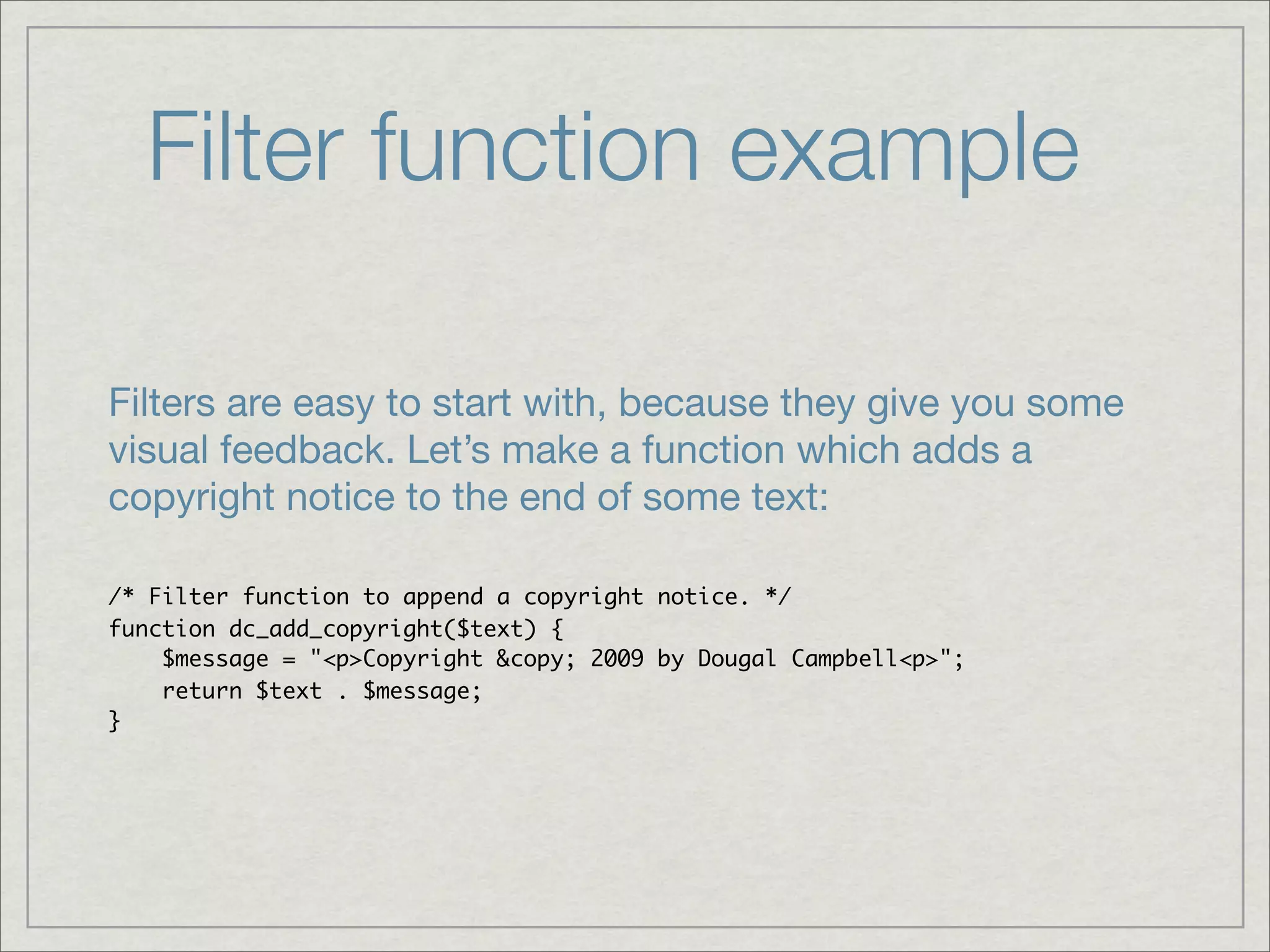 Filter function example

Filters are easy to start with, because they give you some visual feedback. Let’s make a function which adds a copyright notice to the end of some text:

/* Filter function to append a copyright notice. */
function dc_add_copyright($text) {
    $message = "<p>Copyright &copy; 2009 by Dougal Campbell<p>";
    return $text . $message;
}